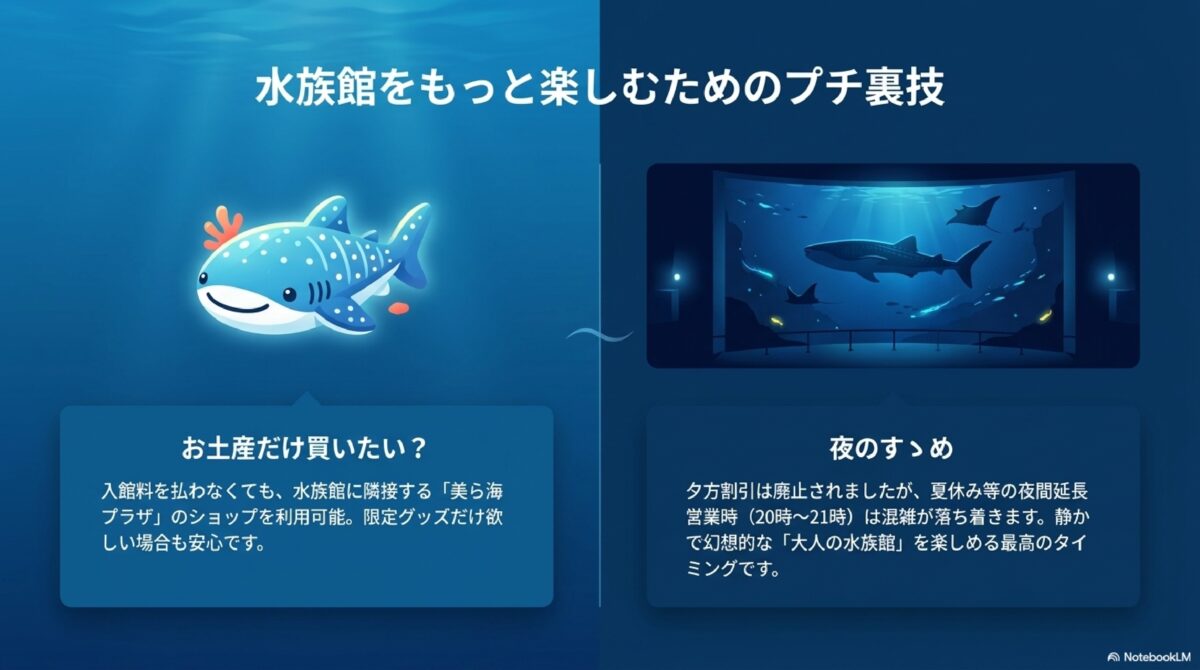 水族館をもっと楽しむためのプチ裏技

お土産だけ買いたい？

入館料を払わなくても、水族館に隣接する「美ら海プラザ」のショップを利用可能。限定グッズだけ欲しい場合も安心です。

夜のすゝめ

夕方割引は廃止されましたが、夏休み等の夜間延長営業時（20時〜21時）は混雑が落ち着きます。静かで幻想的な「大人の水族館」を楽しめる最高のタイミングです。

NotebookLM